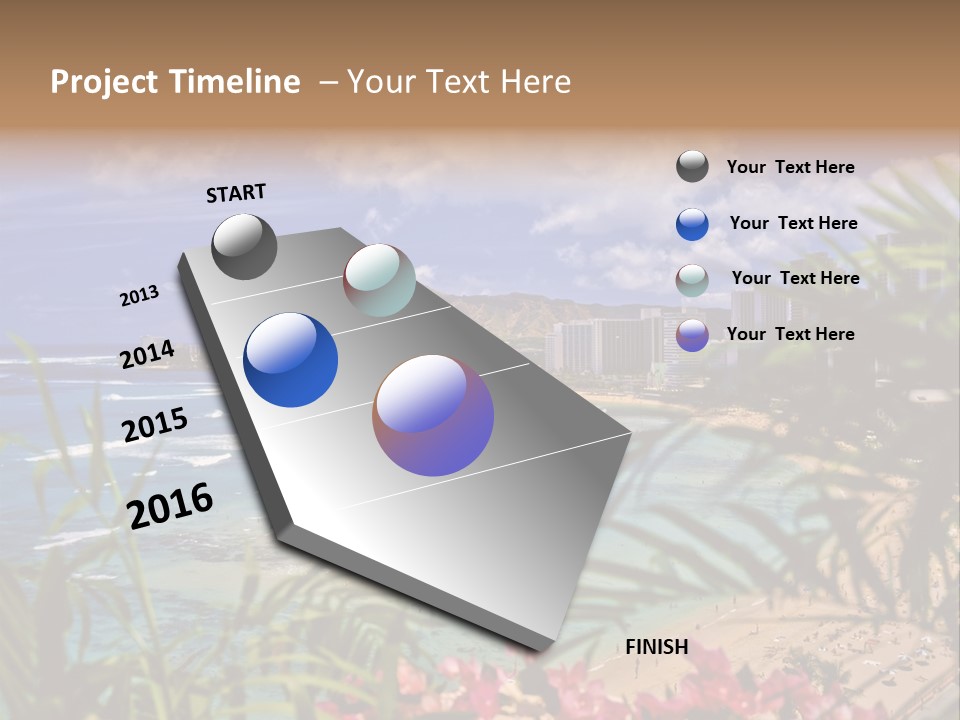 Project Timeline – Your Text Here

START

2013

2014

2015

2016

FINISH

Your Text Here

Your Text Here

Your Text Here

Your Text Here